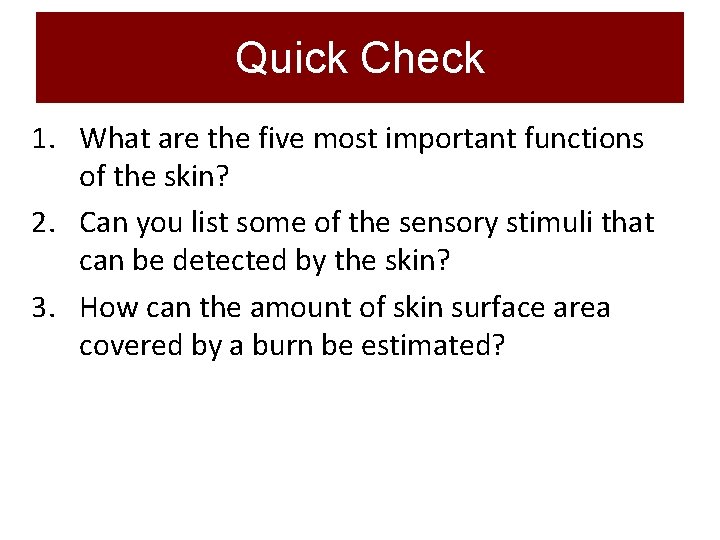 Quick Check

1. What are the five most important functions of the skin?
2. Can you list some of the sensory stimuli that can be detected by the skin?
3. How can the amount of skin surface area covered by a burn be estimated?